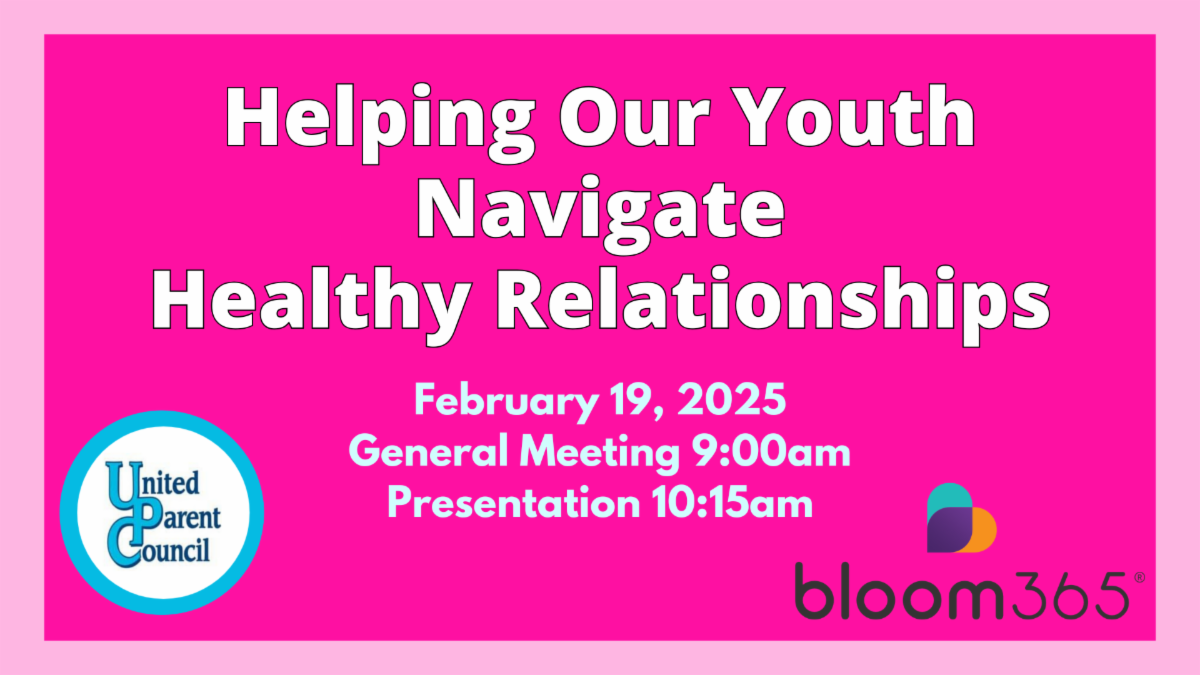 Helping Our Youth Navigate Healthy Relationships

February 19, 2025
General Meeting 9:00am
Presentation 10:15am

United Parent Council

bloom365®